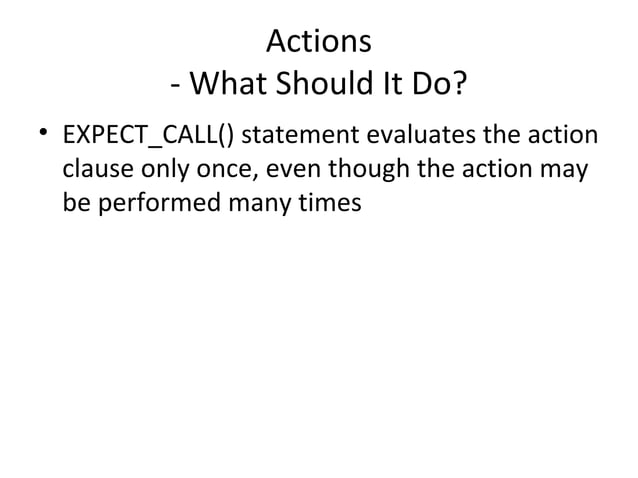 Actions
- What Should It Do?

• EXPECT_CALL() statement evaluates the action clause only once, even though the action may be performed many times